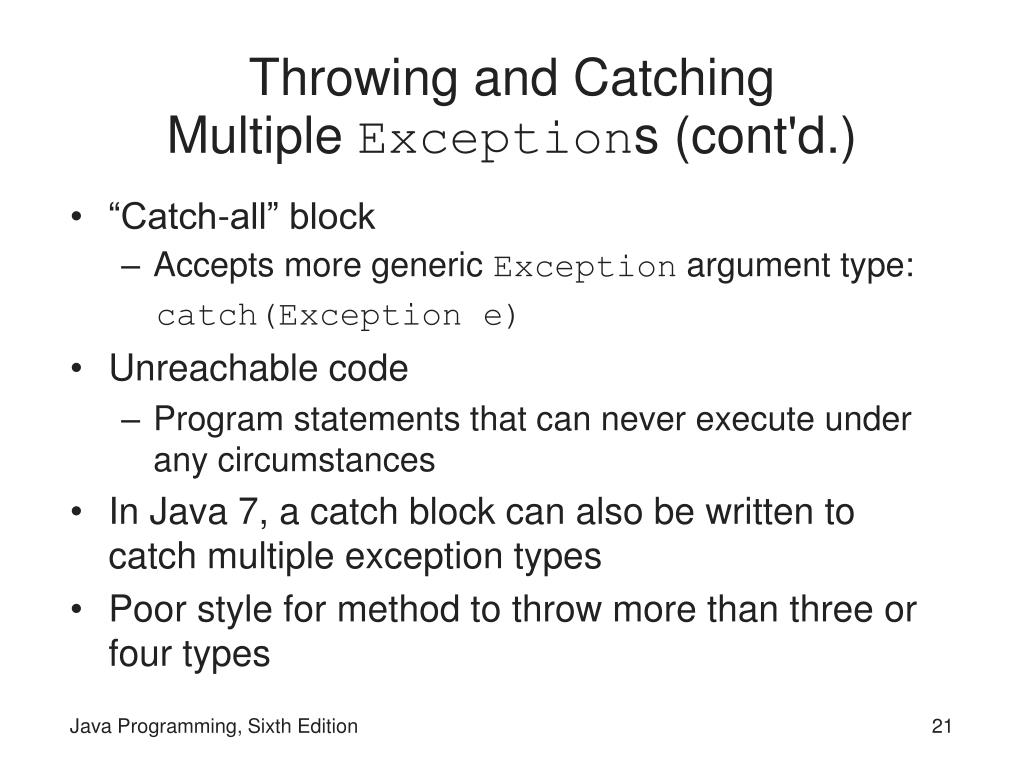 Throwing and Catching
Multiple Exceptions (cont'd.)

• “Catch-all” block
– Accepts more generic Exception argument type:
catch(Exception e)

• Unreachable code
– Program statements that can never execute under any circumstances

• In Java 7, a catch block can also be written to catch multiple exception types

• Poor style for method to throw more than three or four types

Java Programming, Sixth Edition

21